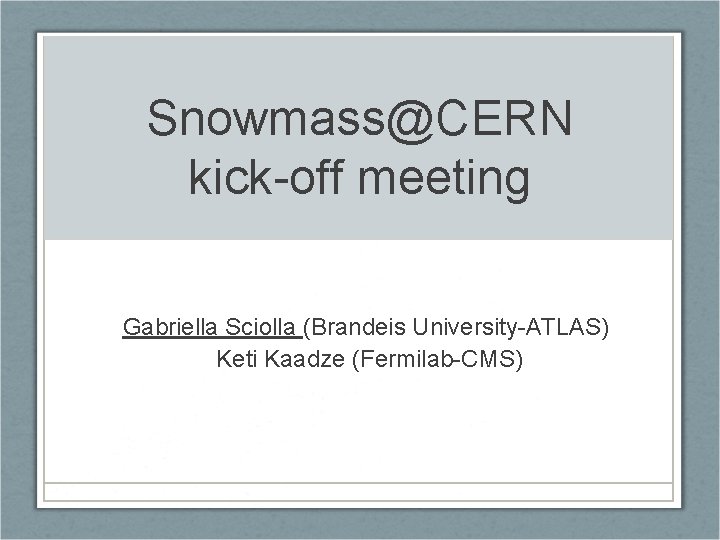 Snowmass@CERN kick-off meeting

Gabriella Sciolla (Brandeis University-ATLAS)
Keti Kaadze (Fermilab-CMS)